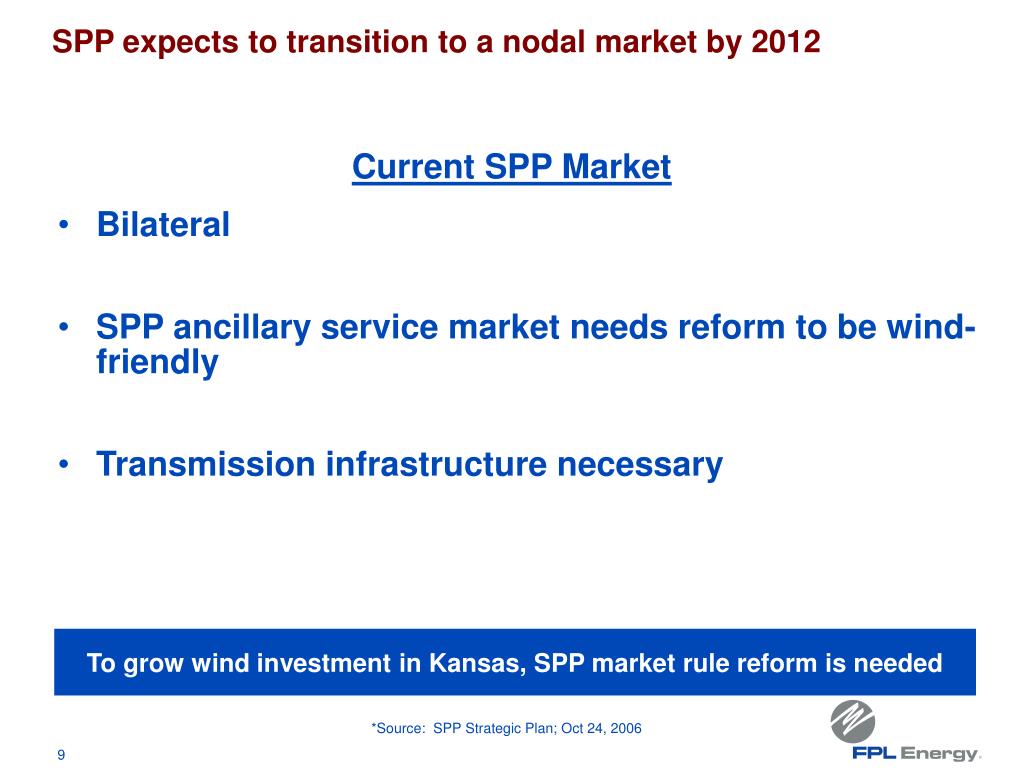 SPP expects to transition to a nodal market by 2012

Current SPP Market

• Bilateral

• SPP ancillary service market needs reform to be wind-friendly

• Transmission infrastructure necessary

To grow wind investment in Kansas, SPP market rule reform is needed

*Source: SPP Strategic Plan; Oct 24, 2006

9

FPL Energy.